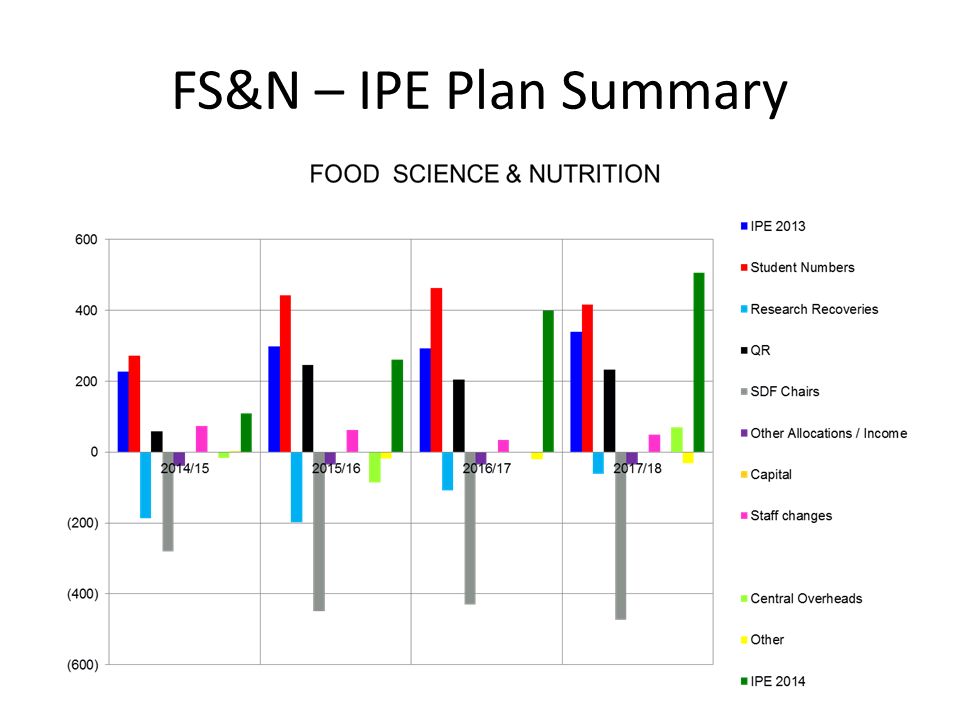 FS&N – IPE Plan Summary

FOOD SCIENCE & NUTRITION

600
400
200
0
(200)
(400)
(600)

2014/15
2015/16
2016/17
2017/18

IPE 2013
Student Numbers
Research Recoveries
QR
SDF Chairs
Other Allocations / Income
Capital
Staff changes
Central Overheads
Other
IPE 2014